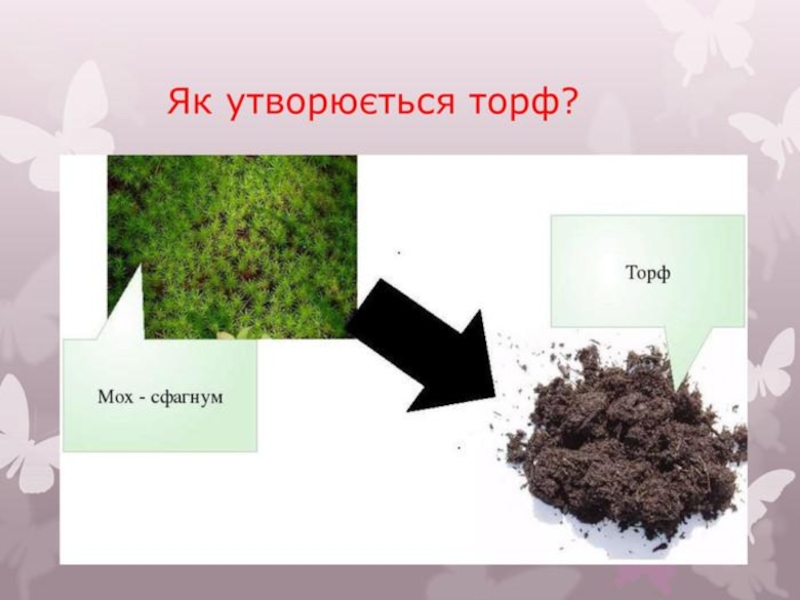 Як утворюється торф?

Мох - сфагнум

Торф